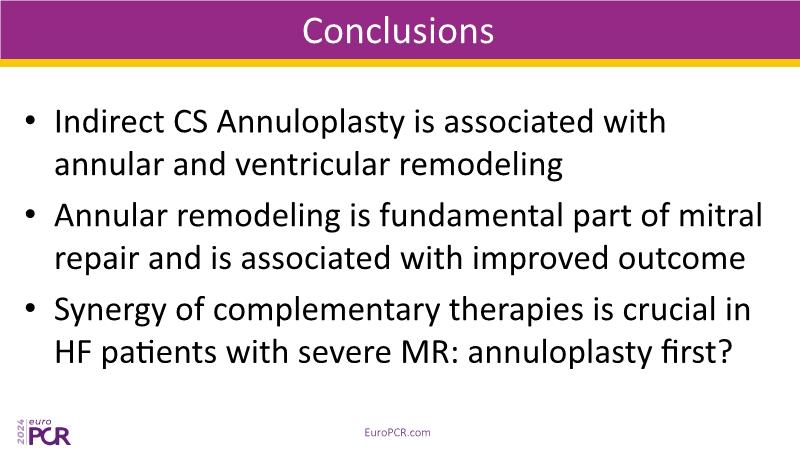 Conclusions

• Indirect CS Annuloplasty is associated with annular and ventricular remodeling

• Annular remodeling is fundamental part of mitral repair and is associated with improved outcome

• Synergy of complementary therapies is crucial in HF patients with severe MR: annuloplasty first?

2024 euro PCR

EuroPCR.com